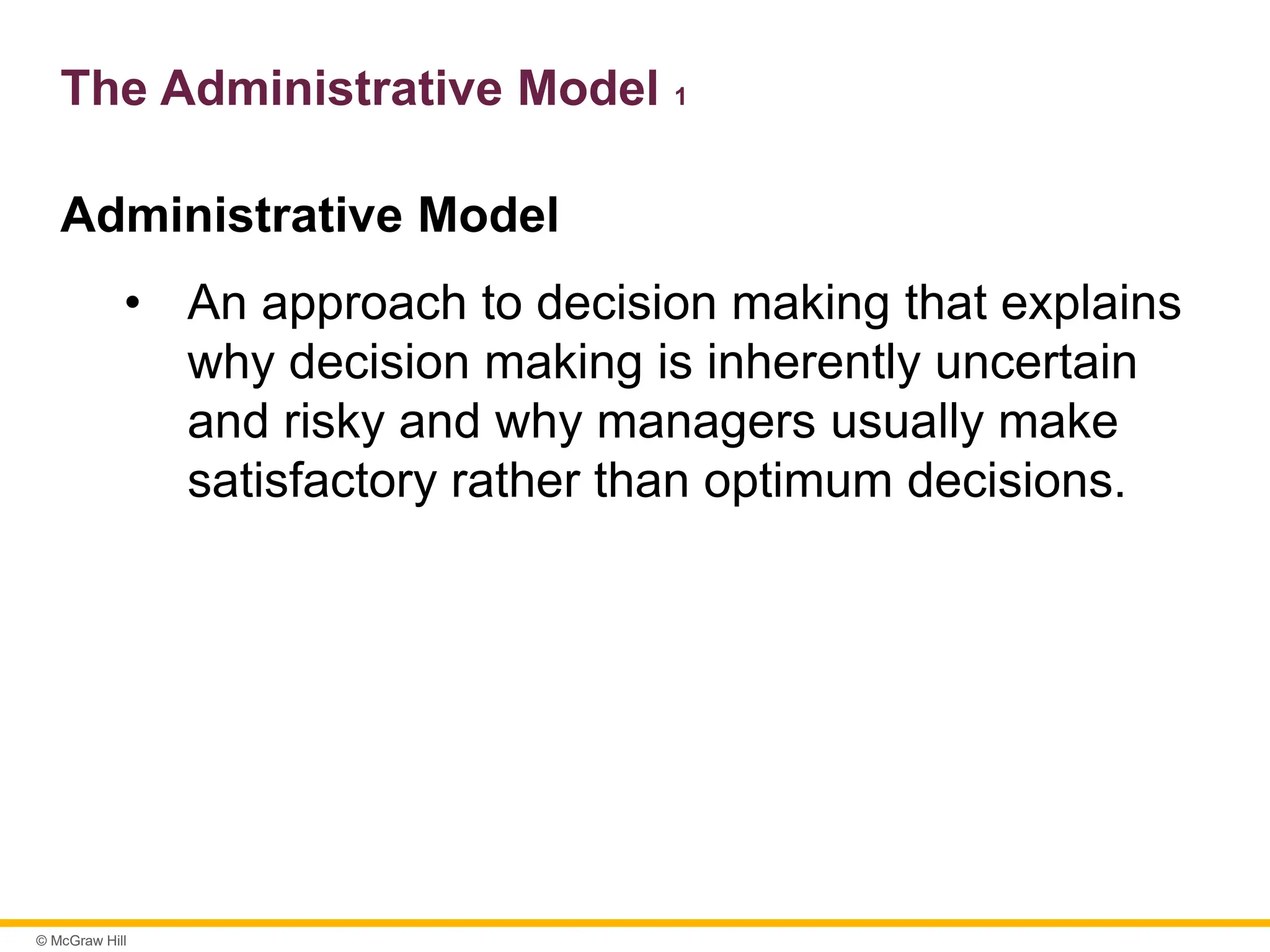 The Administrative Model 1

Administrative Model

• An approach to decision making that explains why decision making is inherently uncertain and risky and why managers usually make satisfactory rather than optimum decisions.

© McGraw Hill